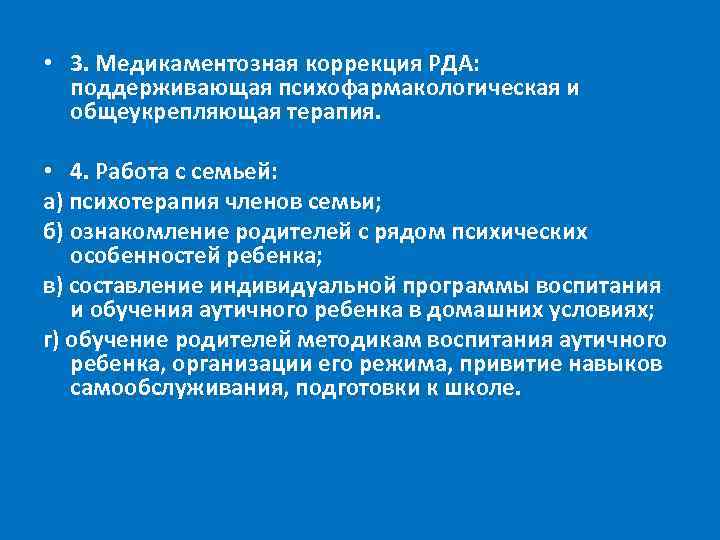 • 3. Медикаментозная коррекция РДА: поддерживающая психофармакологическая и общеукрепляющая терапия.

• 4. Работа с семьей:

а) психотерапия членов семьи;

б) ознакомление родителей с рядом психических особенностей ребенка;

в) составление индивидуальной программы воспитания и обучения аутичного ребенка в домашних условиях;

г) обучение родителей методикам воспитания аутичного ребенка, организации его режима, привитие навыков самообслуживания, подготовки к школе.